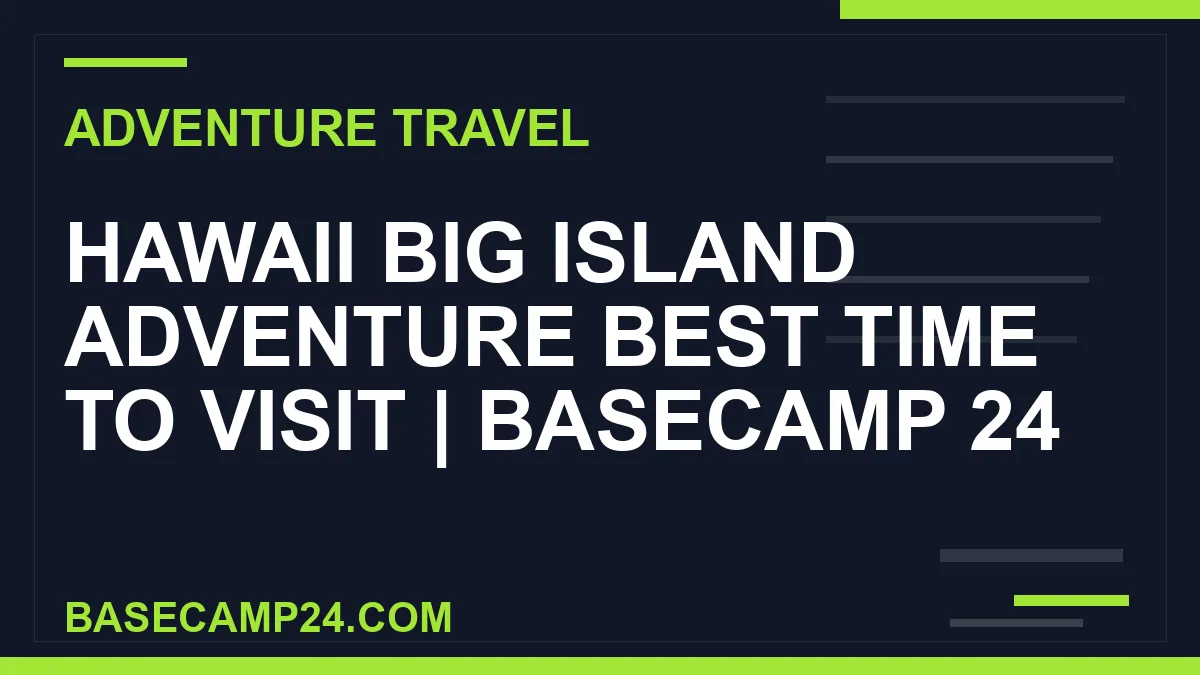 ADVENTURE TRAVEL

HAWAII BIG ISLAND ADVENTURE BEST TIME TO VISIT | BASECAMP 24

BASECAMP24.COM